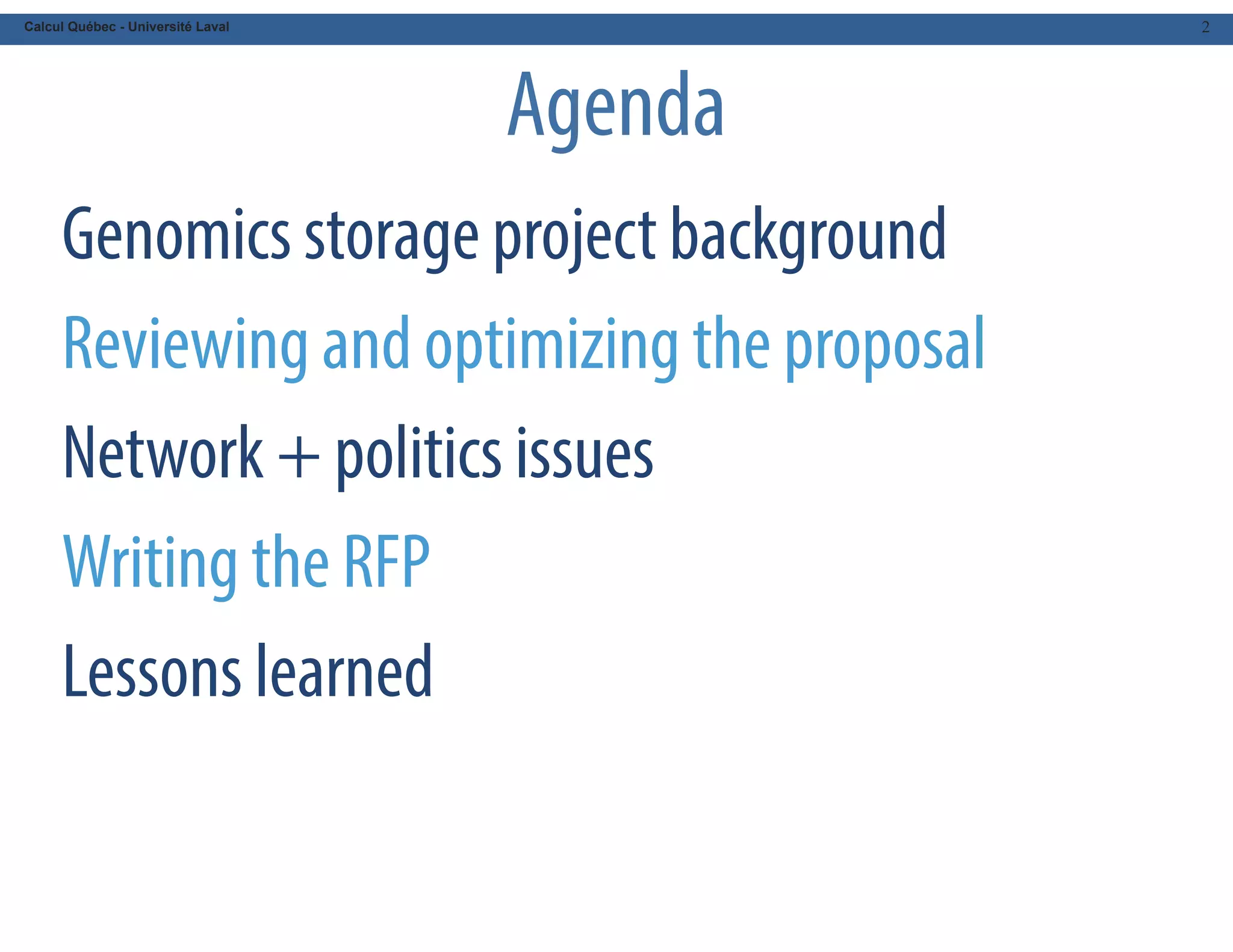 Calcul Québec - Université Laval 2

Agenda

Genomics storage project background

Reviewing and optimizing the proposal

Network + politics issues

Writing the RFP

Lessons learned